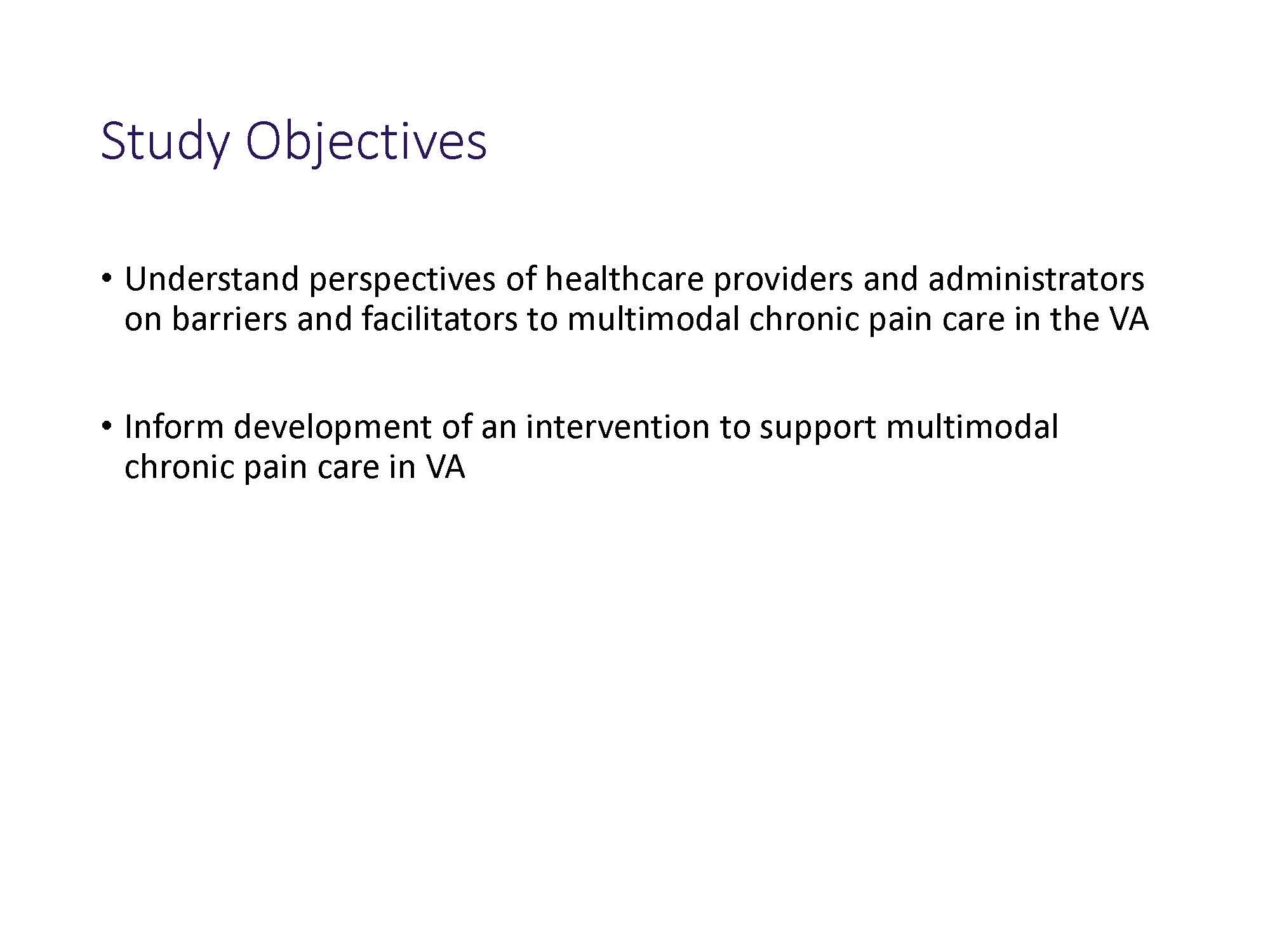 Study Objectives

• Understand perspectives of healthcare providers and administrators on barriers and facilitators to multimodal chronic pain care in the VA

• Inform development of an intervention to support multimodal chronic pain care in VA